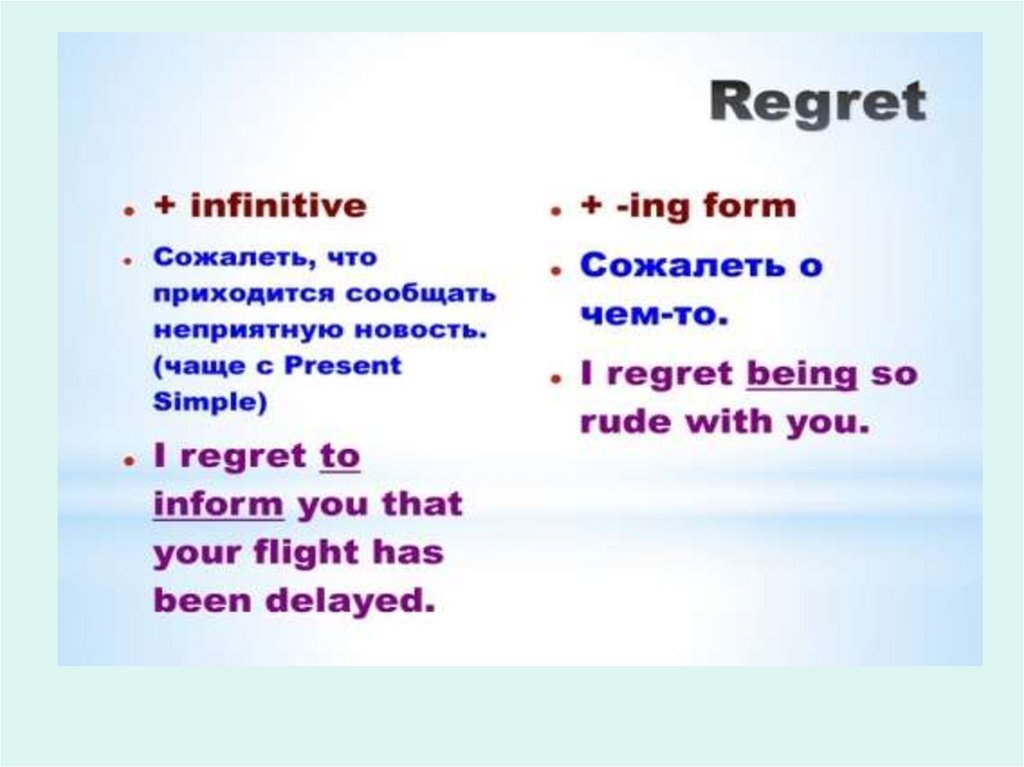 Regret

+ infinitive

Сожалеть, что приходится сообщать неприятную новость. (чаще с Present Simple)

I regret to inform you that your flight has been delayed.

+ -ing form

Сожалеть о чем-то.

I regret being so rude with you.